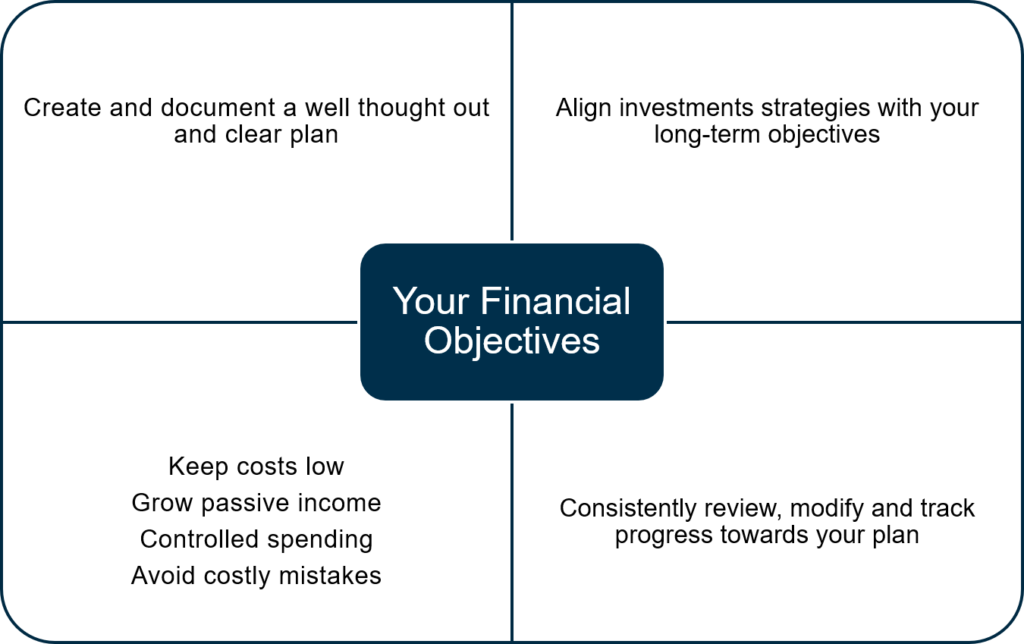 Create and document a well thought out and clear plan

Align investments strategies with your long-term objectives

Your Financial Objectives

Keep costs low
Grow passive income
Controlled spending
Avoid costly mistakes

Consistently review, modify and track progress towards your plan